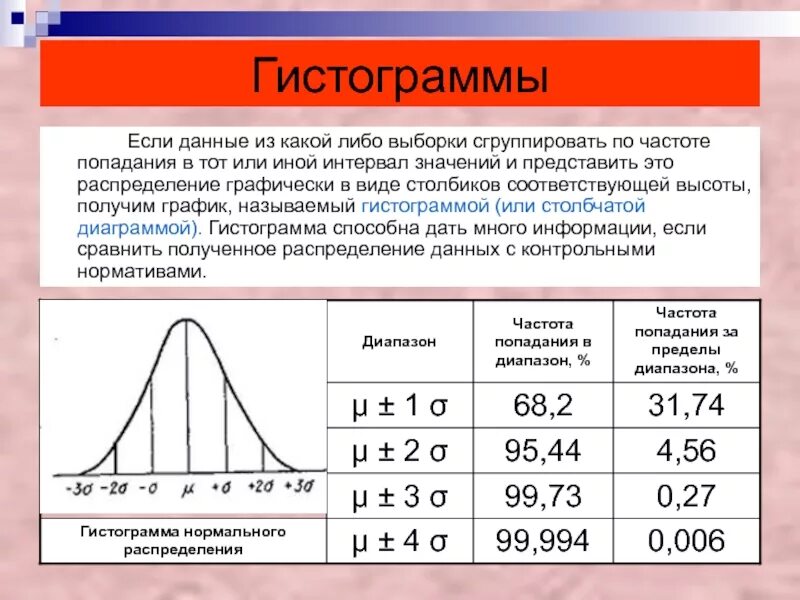 Гистограммы

Если данные из какой либо выборки сгруппировать по частоте попадания в тот или иной интервал значений и представить это распределение графически в виде столбиков соответствующей высоты, получим график, называемый гистограммой (или столбчатой диаграммой). Гистограмма способна дать много информации, если сравнить полученное распределение данных с контрольными нормативами.

$-3\sigma$ $-2\sigma$ $-\sigma$ $\mu$ $+\sigma$ $+2\sigma$ $+3\sigma$

Гистограмма нормального распределения

| Диапазон | Частота попадания в диапазон, % | Частота попадания за пределы диапазона, % |
|---|---|---|
| $\mu \pm 1\sigma$ | 68,2 | 31,74 |
| $\mu \pm 2\sigma$ | 95,44 | 4,56 |
| $\mu \pm 3\sigma$ | 99,73 | 0,27 |
| $\mu \pm 4\sigma$ | 99,994 | 0,006 |